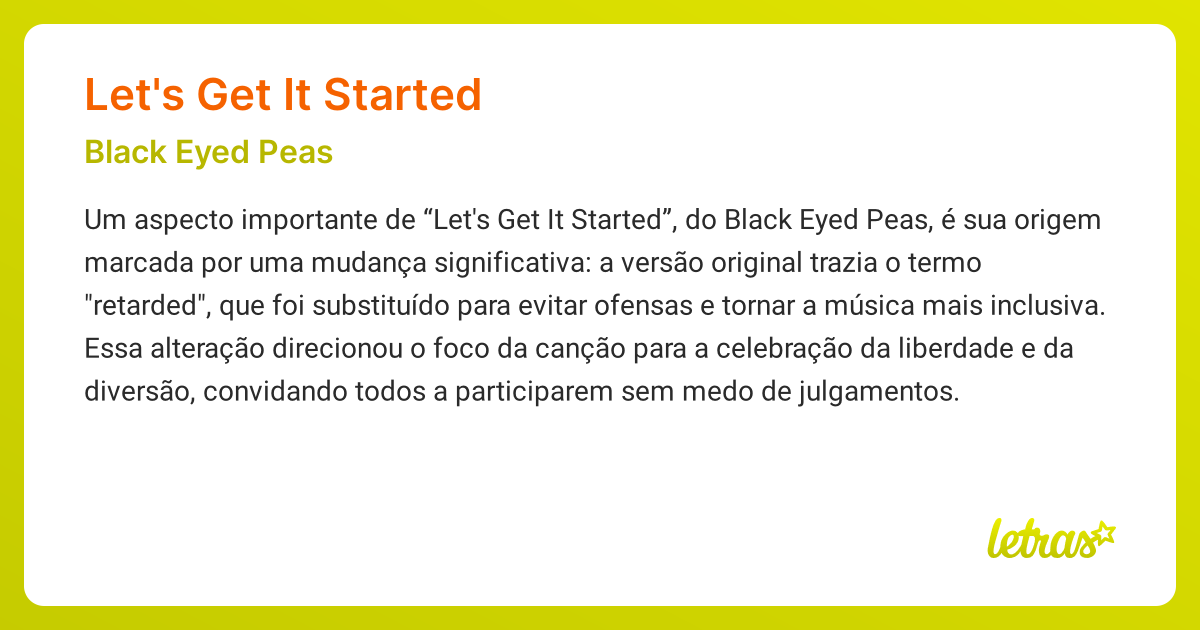 Let's Get It Started

Black Eyed Peas

Um aspecto importante de “Let's Get It Started”, do Black Eyed Peas, é sua origem marcada por uma mudança significativa: a versão original trazia o termo "retarded", que foi substituído para evitar ofensas e tornar a música mais inclusiva. Essa alteração direcionou o foco da canção para a celebração da liberdade e da diversão, convidando todos a participarem sem medo de julgamentos.

letras